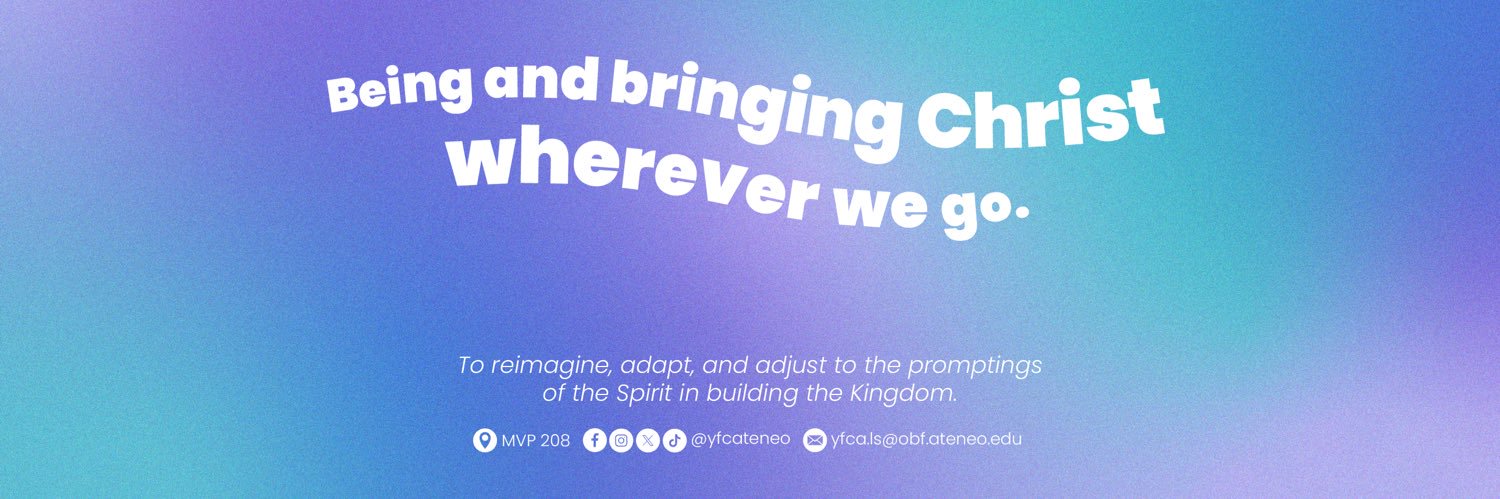 Being and bringing Christ wherever we go.

To reimagine, adapt, and adjust to the promptings of the Spirit in building the Kingdom.

MVP 208 @yfcateneo yfca.ls@obf.ateneo.edu